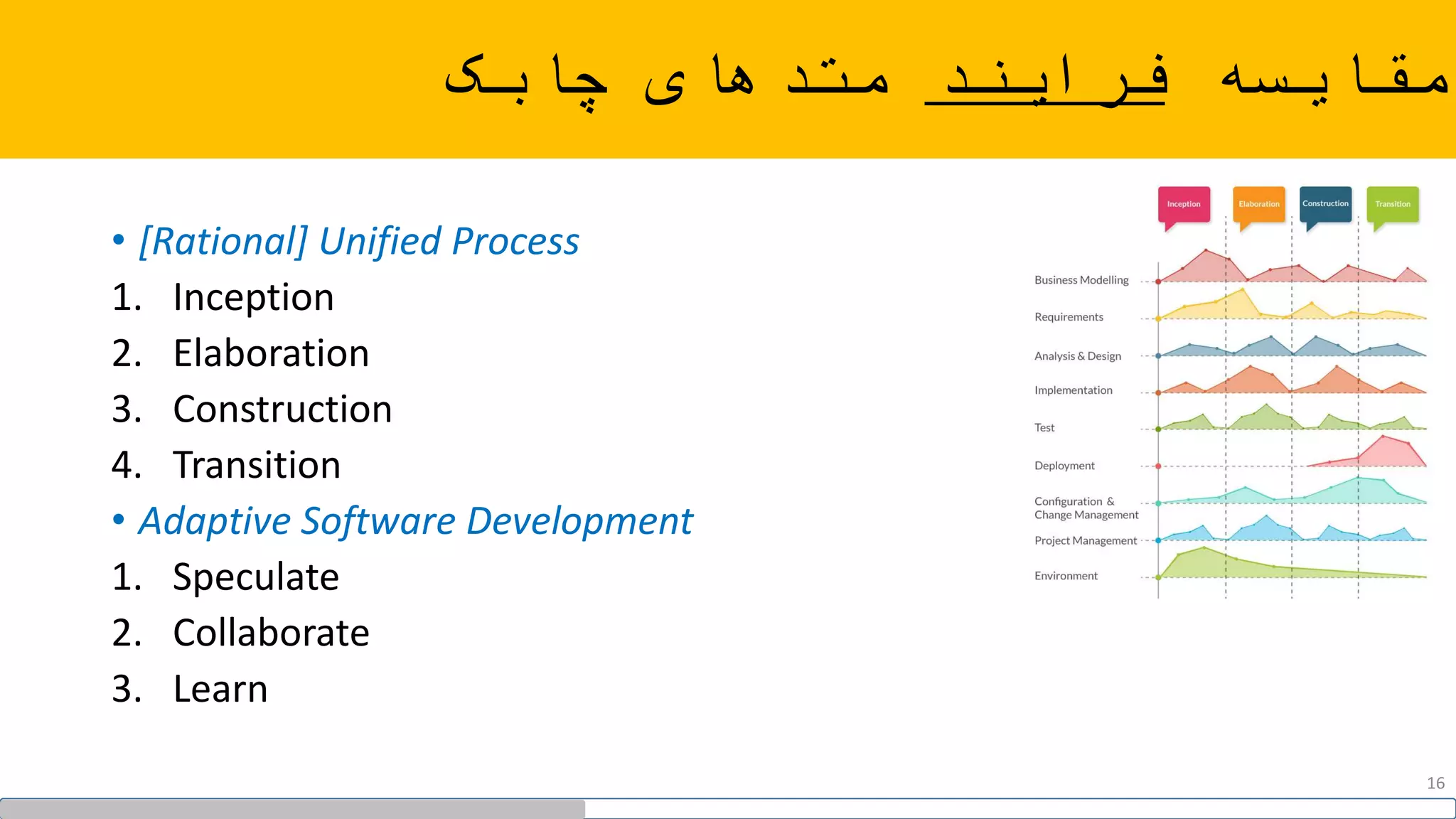 مقایسه فرایند متد های چابک

• [Rational] Unified Process
1. Inception
2. Elaboration
3. Construction
4. Transition
• Adaptive Software Development
1. Speculate
2. Collaborate
3. Learn

Inception
Elaboration
Construction
Transition
Business Modelling
Requirements
Analysis & Design
Implementation
Test
Deployment
Configuration & Change Management
Project Management
Environment

16